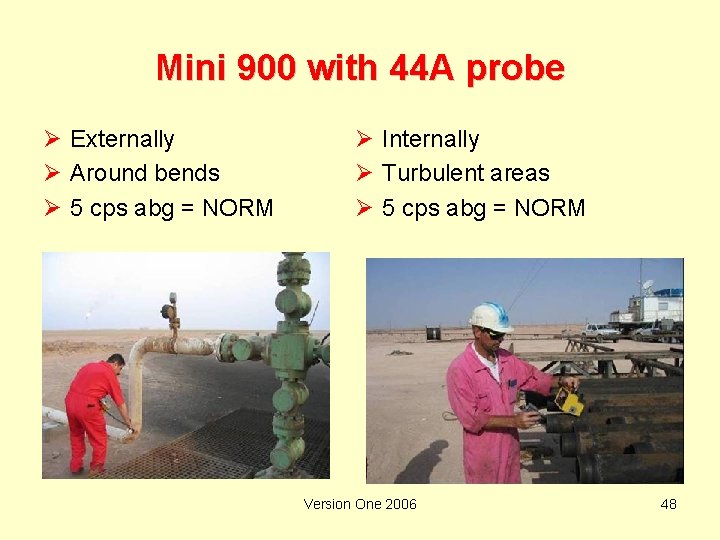 Mini 900 with 44A probe

➢ Externally
➢ Around bends
➢ 5 cps abg = NORM

➢ Internally
➢ Turbulent areas
➢ 5 cps abg = NORM

Version One 2006

48